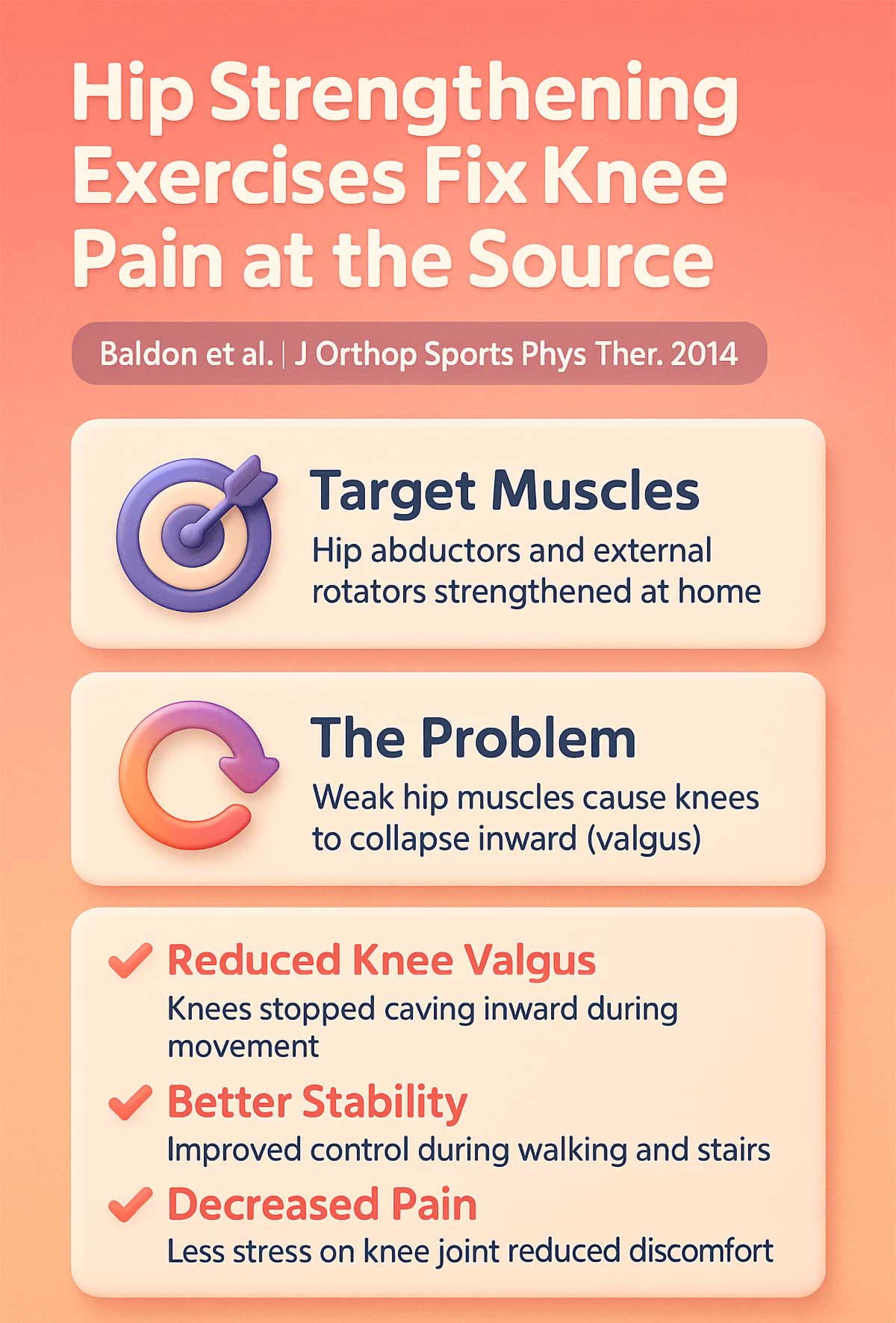 Hip Strengthening Exercises Fix Knee Pain at the Source

Baldon et al. | J Orthop Sports Phys Ther. 2014

Target Muscles
Hip abductors and external rotators strengthened at home

The Problem
Weak hip muscles cause knees to collapse inward (valgus)

Reduced Knee Valgus
Knees stopped caving inward during movement

Better Stability
Improved control during walking and stairs

Decreased Pain
Less stress on knee joint reduced discomfort